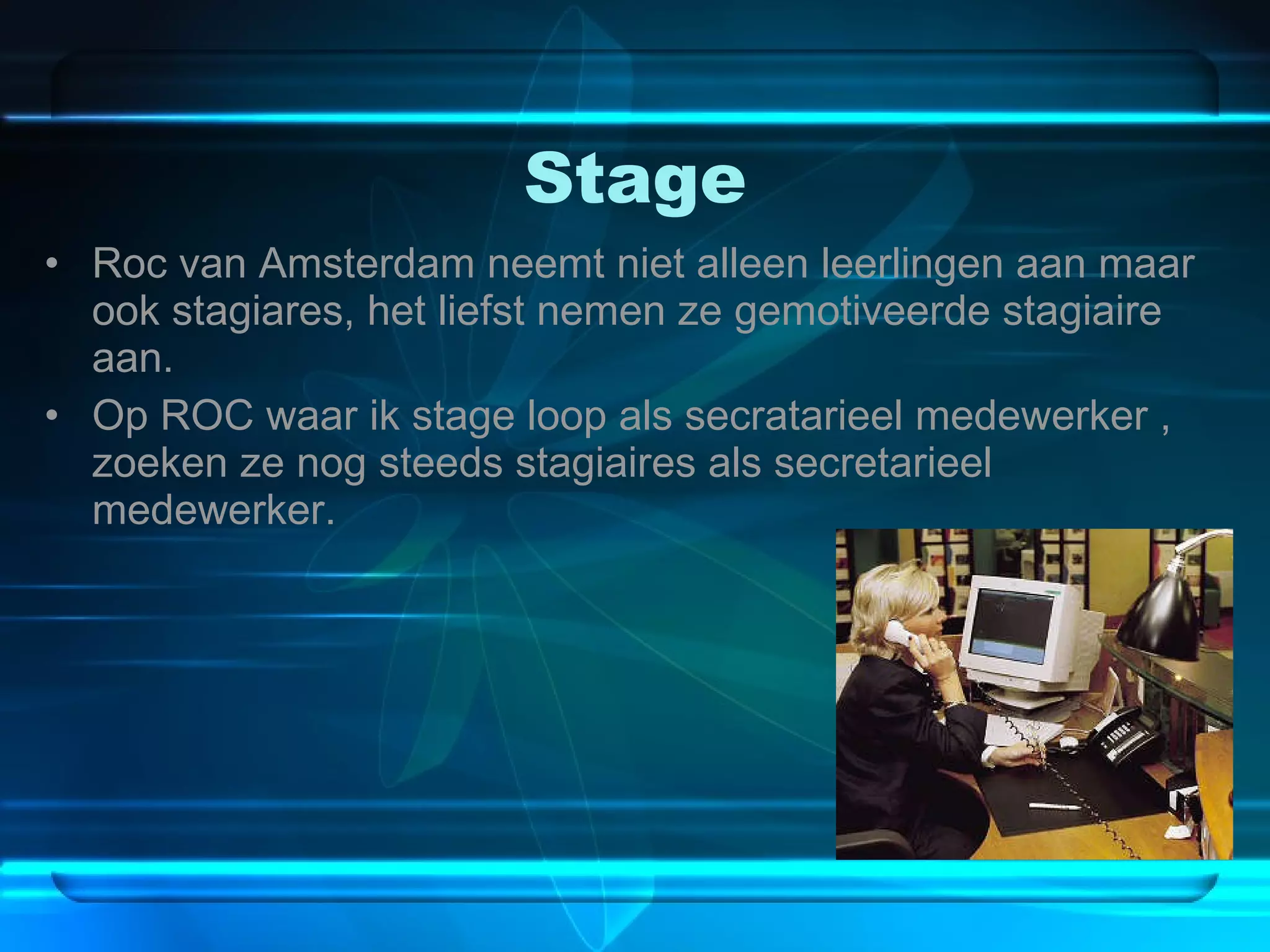 Stage

• Roc van Amsterdam neemt niet alleen leerlingen aan maar ook stagiares, het liefst nemen ze gemotiveerde stagiaire aan.

• Op ROC waar ik stage loop als secratarieel medewerker , zoeken ze nog steeds stagiaires als secretarieel medewerker.